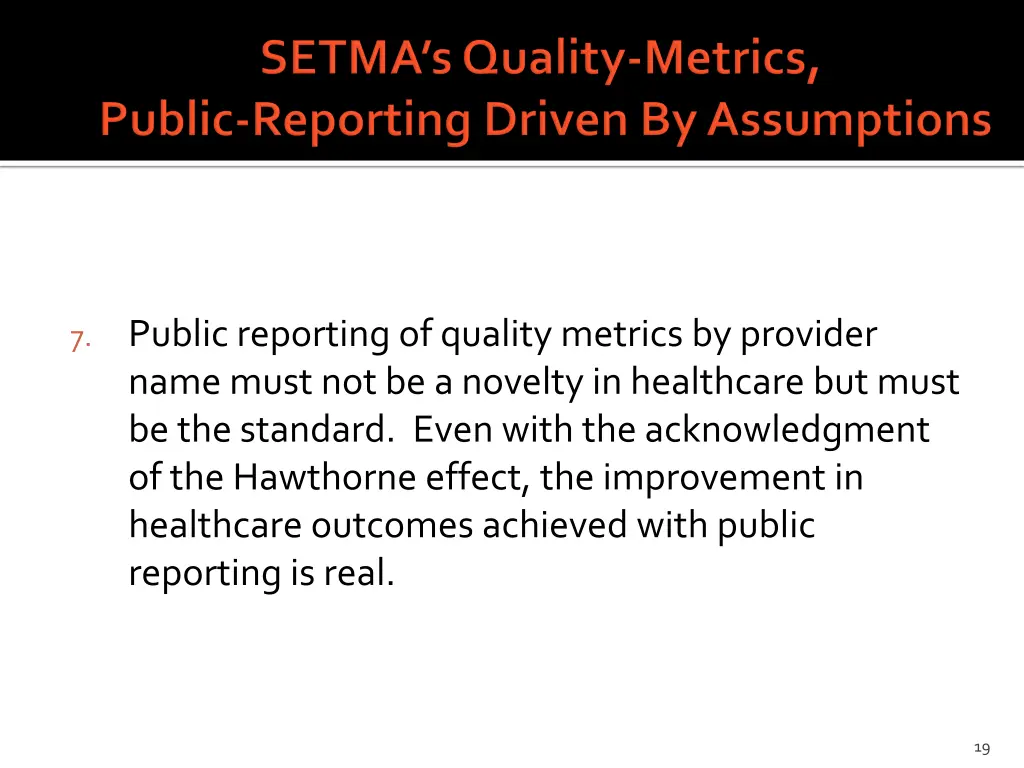 SETMA's Quality-Metrics, Public-Reporting Driven By Assumptions

7. Public reporting of quality metrics by provider name must not be a novelty in healthcare but must be the standard. Even with the acknowledgment of the Hawthorne effect, the improvement in healthcare outcomes achieved with public reporting is real.

19